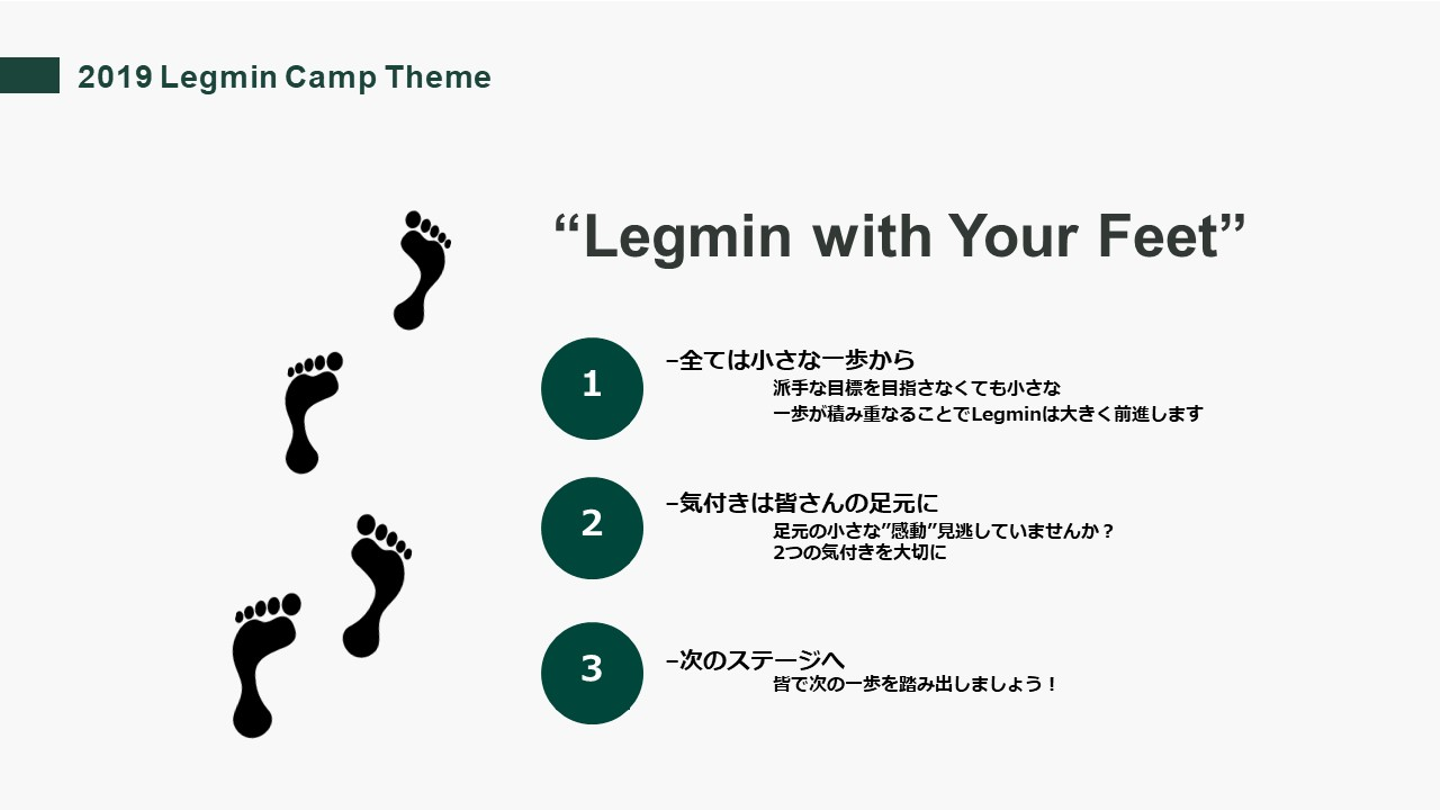 2019 Legmin Camp Theme

“Legmin with Your Feet”

1

–全ては小さな一歩から
派手な目標を目指さなくても小さな
一歩が積み重なることでLegminは大きく前進します

2

–気付きは皆さんの足元に
足元の小さな”感動”見逃していませんか？
2つの気付きを大切に

3

–次のステージへ
皆で次の一歩を踏み出しましょう！